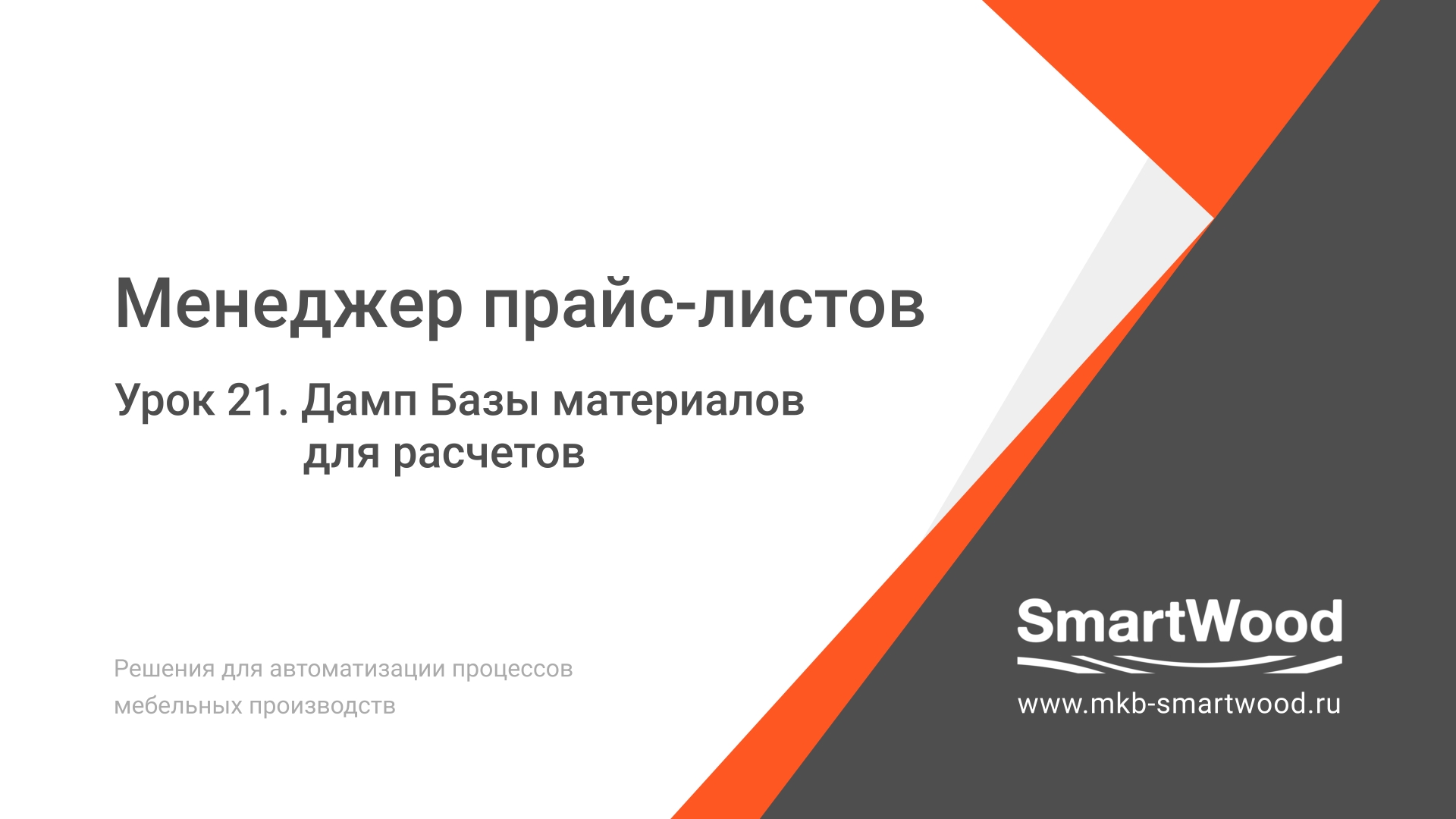 Менеджер прайс-листов

Урок 21. Дамп Базы материалов для расчетов

Решения для автоматизации процессов мебельных производств

SmartWood

www.mkb-smartwood.ru